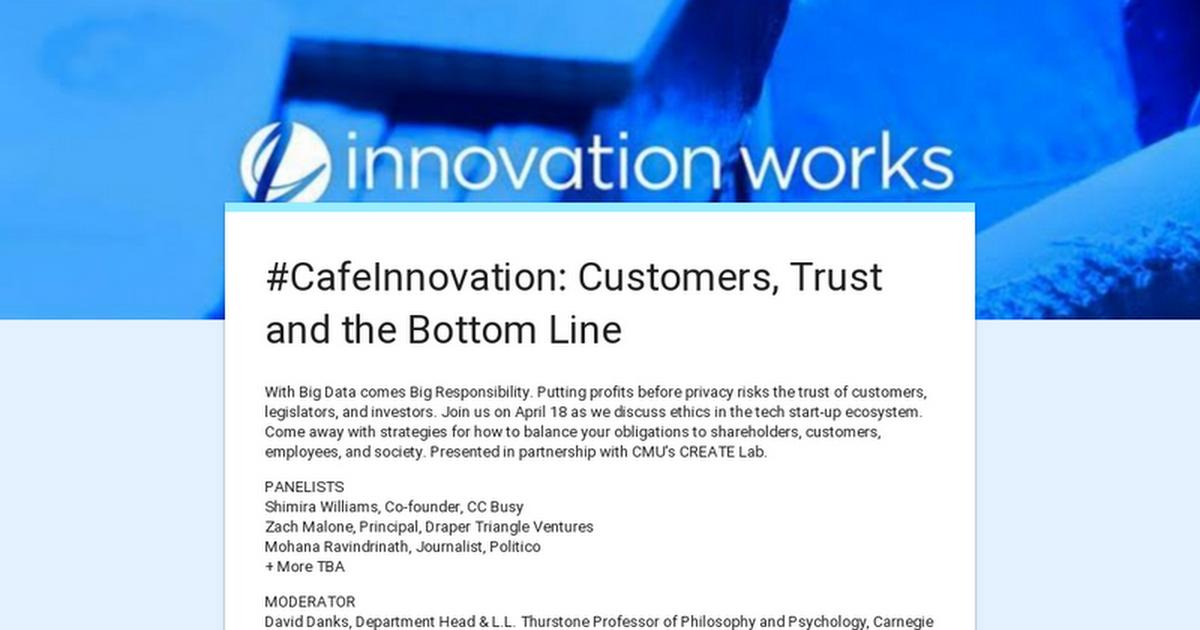 innovation works

#CafeInnovation: Customers, Trust and the Bottom Line

With Big Data comes Big Responsibility. Putting profits before privacy risks the trust of customers, legislators, and investors. Join us on April 18 as we discuss ethics in the tech start-up ecosystem. Come away with strategies for how to balance your obligations to shareholders, customers, employees, and society. Presented in partnership with CMU's CREATE Lab.

PANELISTS
Shimira Williams, Co-founder, CC Busy
Zach Malone, Principal, Draper Triangle Ventures
Mohana Ravindrinath, Journalist, Politico
+ More TBA

MODERATOR
David Danks, Department Head & L.L. Thurstone Professor of Philosophy and Psychology, Carnegie